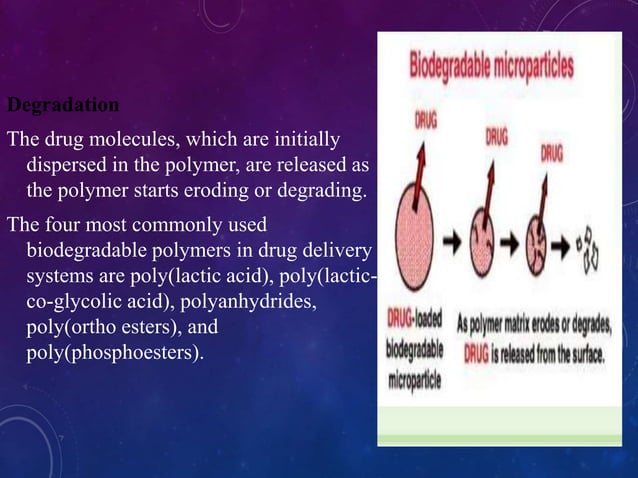 Degradation

The drug molecules, which are initially dispersed in the polymer, are released as the polymer starts eroding or degrading.

The four most commonly used biodegradable polymers in drug delivery systems are poly(lactic acid), poly(lactic-co-glycolic acid), polyanhydrides, poly(ortho esters), and poly(phosphoesters).

Biodegradable microparticles

DRUG

DRUG

DRUG

DRUG-loaded biodegradable microparticle

As polymer matrix erodes or degrades, DRUG is released from the surface.